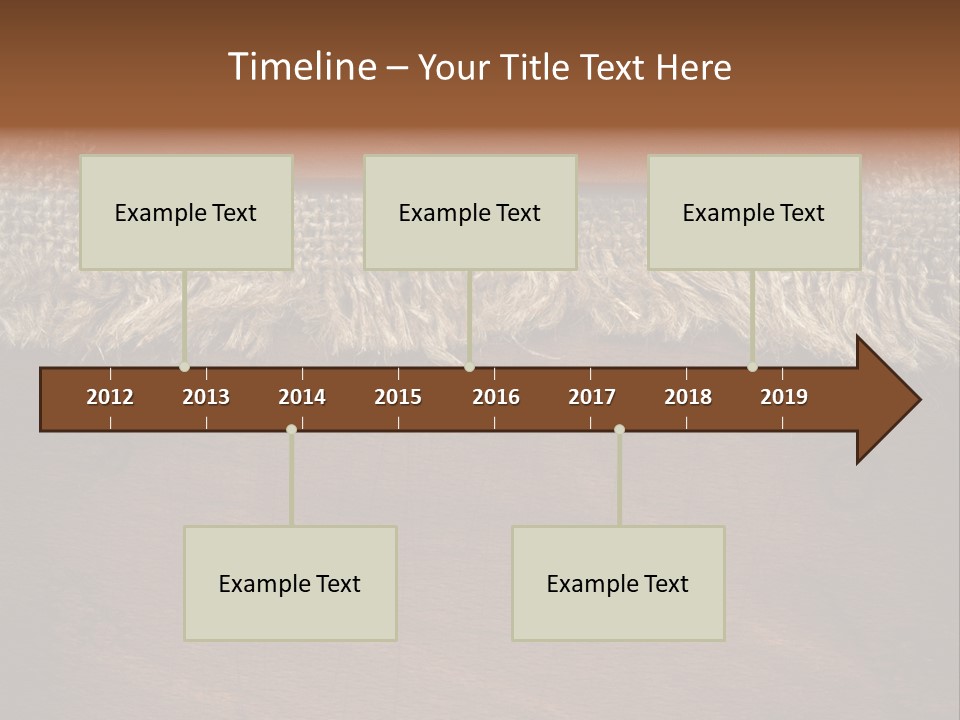 Timeline – Your Title Text Here

Example Text

Example Text

Example Text

2012 2013 2014 2015 2016 2017 2018 2019

Example Text

Example Text